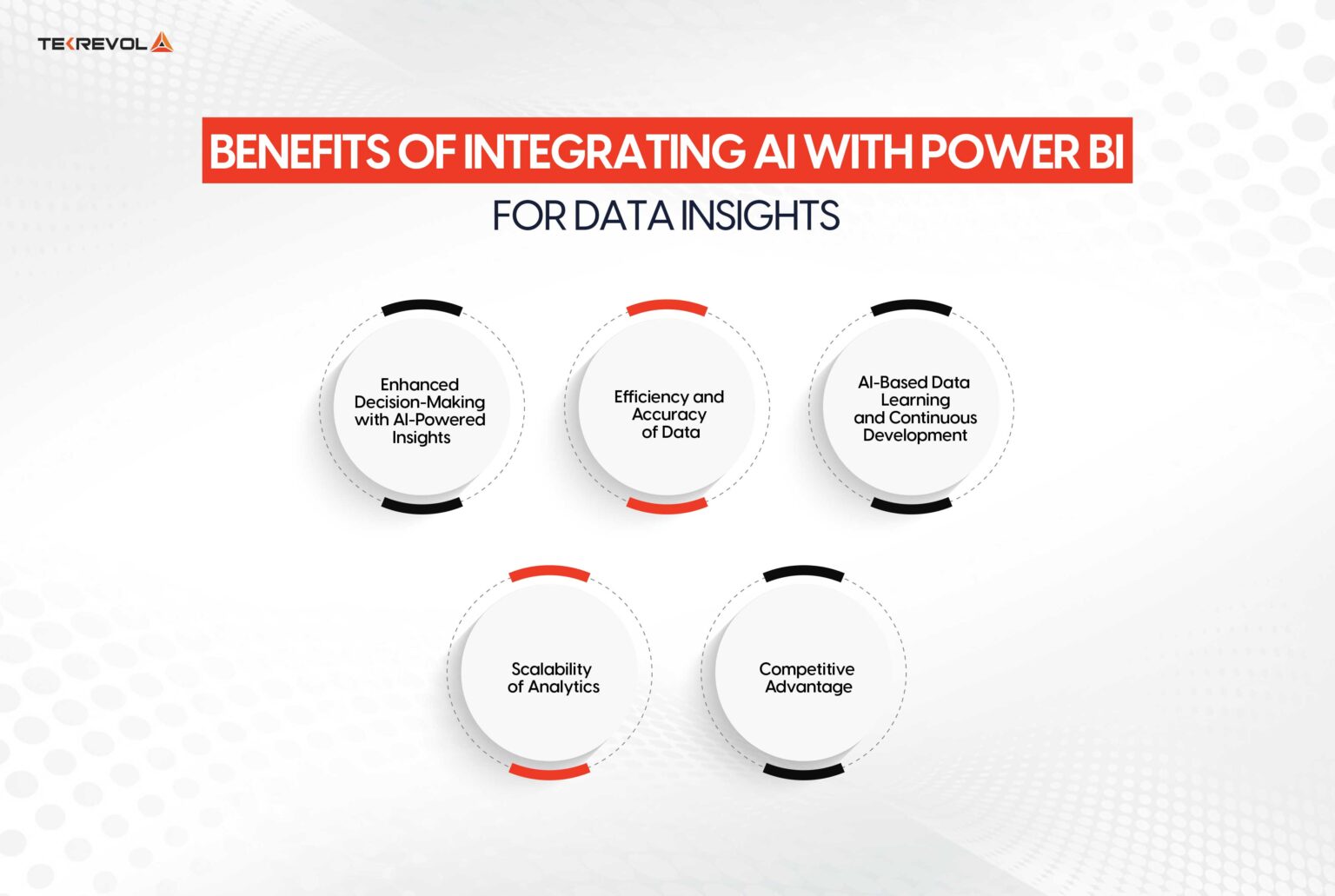 TEKREVOL

BENEFITS OF INTEGRATING AI WITH POWER BI
FOR DATA INSIGHTS

Enhanced Decision-Making with AI-Powered Insights

Efficiency and Accuracy of Data

AI-Based Data Learning and Continuous Development

Scalability of Analytics

Competitive Advantage